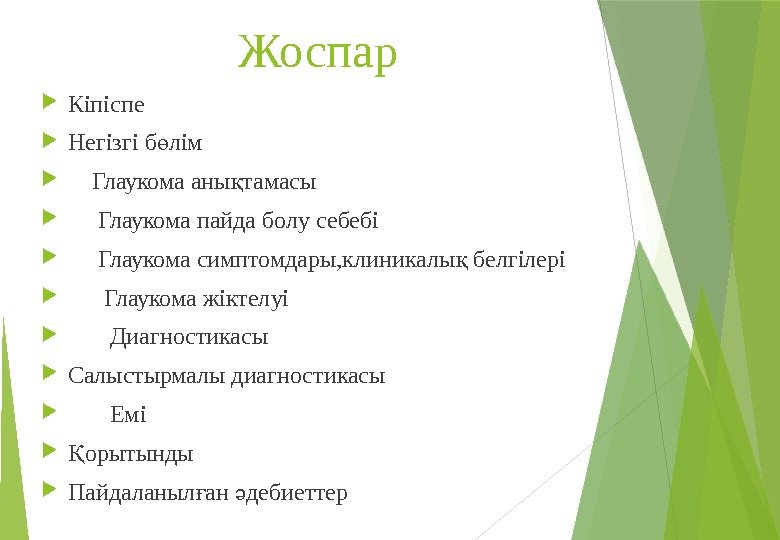 Жоспар

Кіпіспе

Негізгі бөлім

Глаукома анықтамасы

Глаукома пайда болу себебі

Глаукома симптомдары,клиникалық белгілері

Глаукома жіктелуі

Диагностикасы

Салыстырмалы диагностикасы

Емі

Қорытынды

Пайдаланылған әдебиеттер